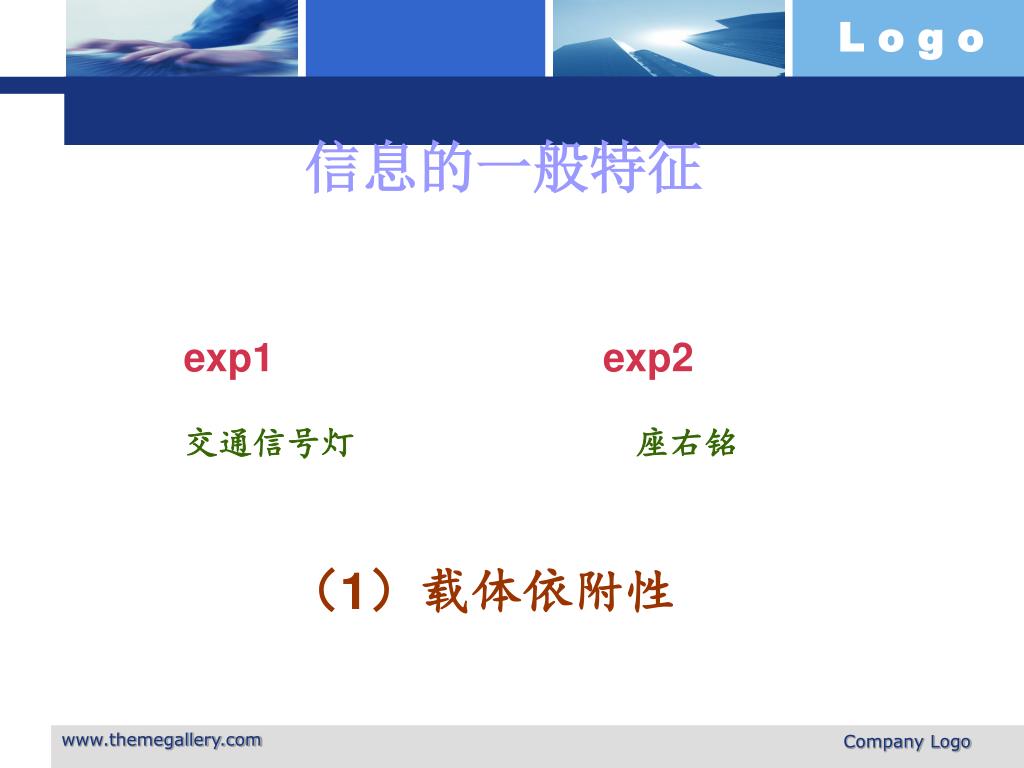 Logo

信息的一般特征

exp1

交通信号灯

exp2

座右铭

（1）载体依附性

www.themegallery.com

Company Logo